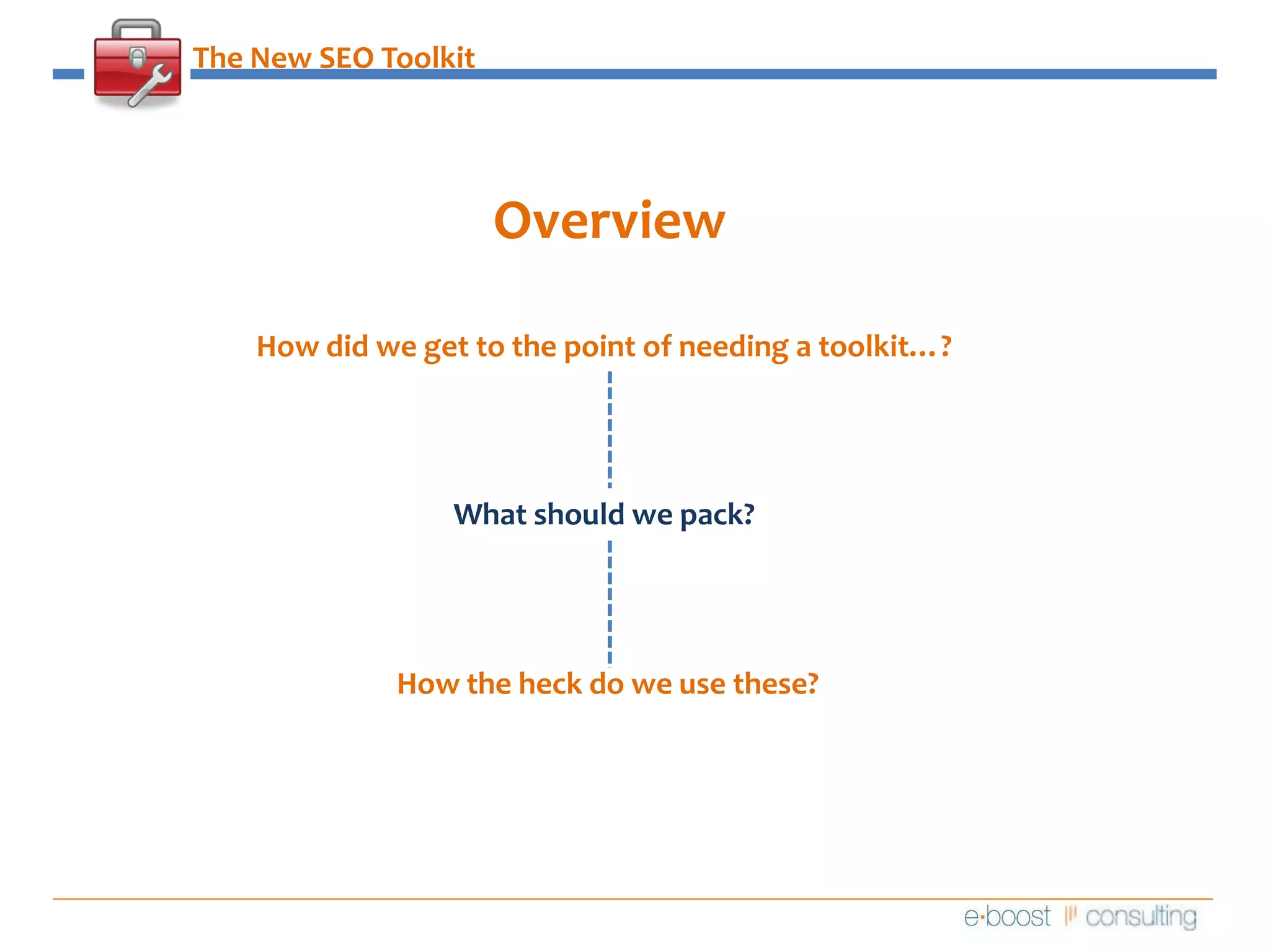 The New SEO Toolkit

Overview

How did we get to the point of needing a toolkit…?

What should we pack?

How the heck do we use these?

e·boost consulting